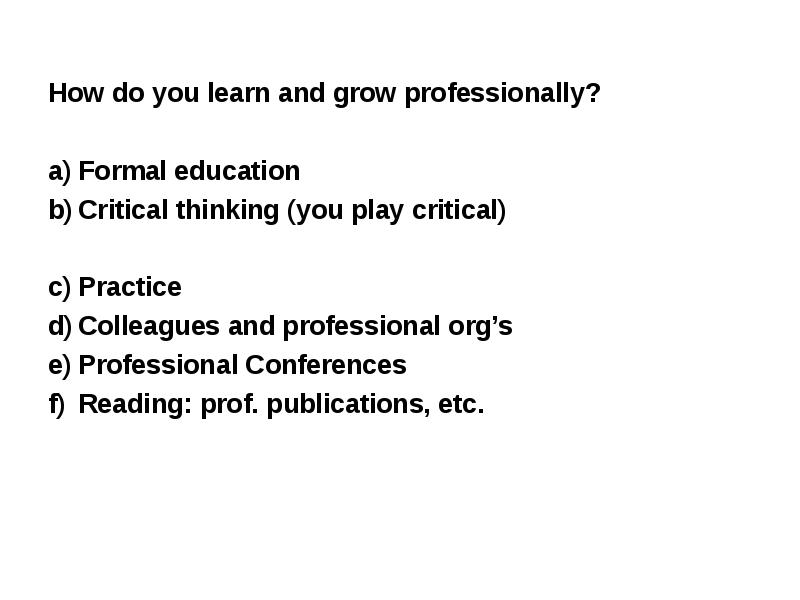 How do you learn and grow professionally?

a) Formal education
b) Critical thinking (you play critical)

c) Practice
d) Colleagues and professional org’s
e) Professional Conferences
f) Reading: prof. publications, etc.